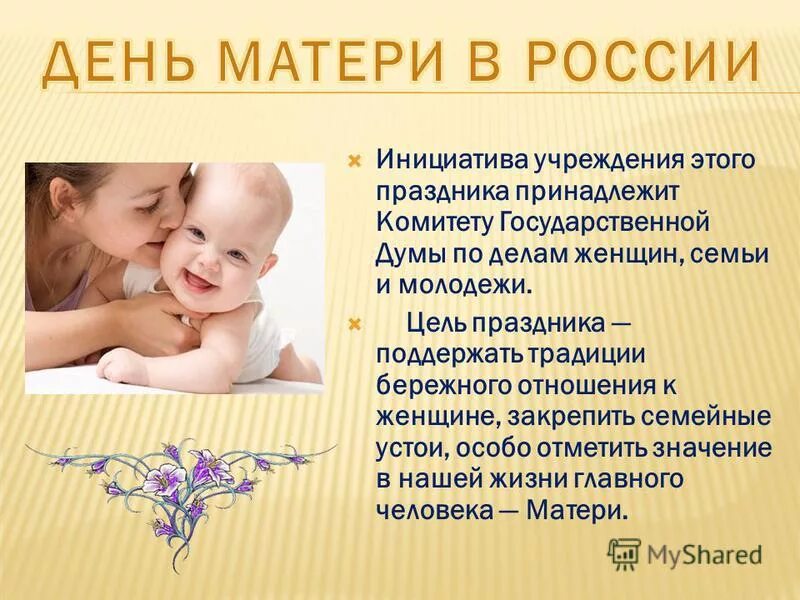 ДЕНЬ МАТЕРИ В РОССИИ

Инициатива учреждения этого праздника принадлежит Комитету Государственной Думы по делам женщин, семьи и молодежи.

Цель праздника — поддержать традиции бережного отношения к женщине, закрепить семейные устои, особо отметить значение в нашей жизни главного человека — Матери.

MyShared